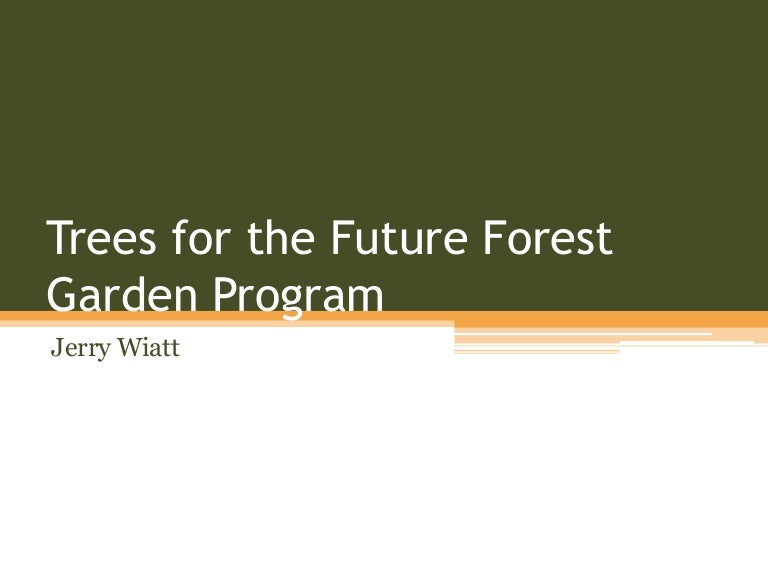 Trees for the Future Forest Garden Program

Jerry Wiatt